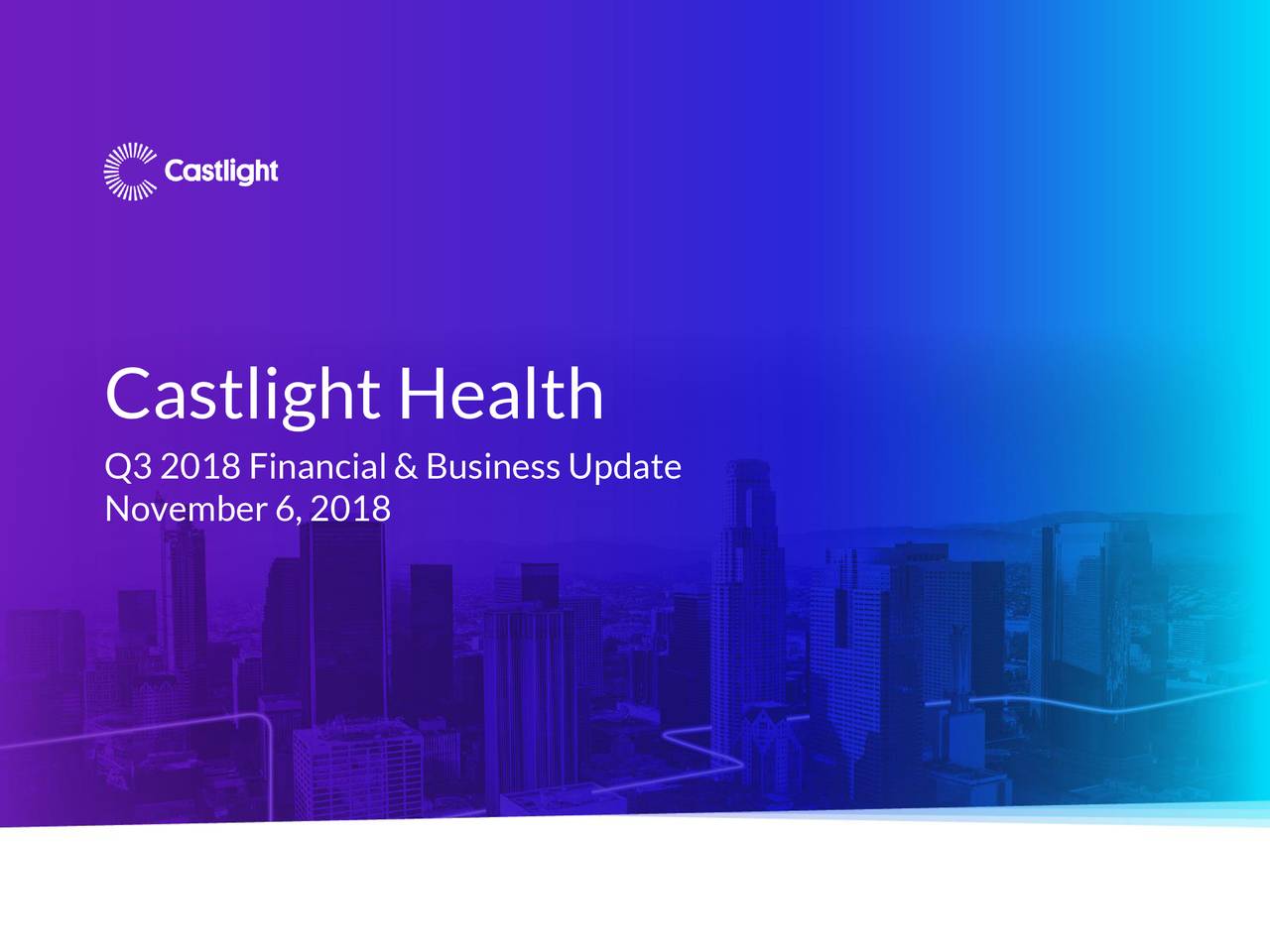 Castlight

Castlight Health

Q3 2018 Financial & Business Update
November 6, 2018